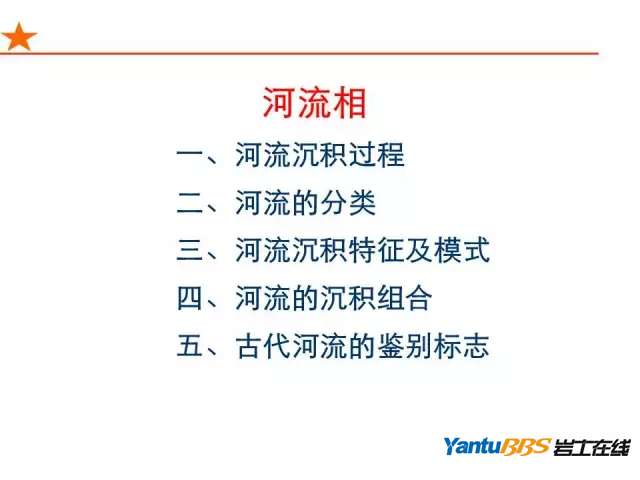 河流相

一、河流沉积过程

二、河流的分类

三、河流沉积特征及模式

四、河流的沉积组合

五、古代河流的鉴别标志

YantuBBS 岩土在线